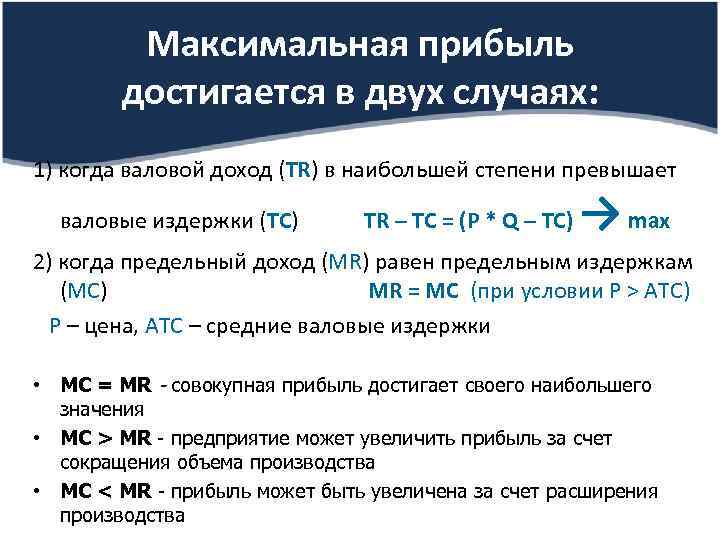 Максимальная прибыль достигается в двух случаях:

1) когда валовой доход (TR) в наибольшей степени превышает валовые издержки (TC) TR – TC = (P * Q – TC) → max

2) когда предельный доход (MR) равен предельным издержкам (MC) MR = MC (при условии P > ATC)

P – цена, ATC – средние валовые издержки

• MC = MR - совокупная прибыль достигает своего наибольшего значения
• MC > MR - предприятие может увеличить прибыль за счет сокращения объема производства
• MC < MR - прибыль может быть увеличена за счет расширения производства